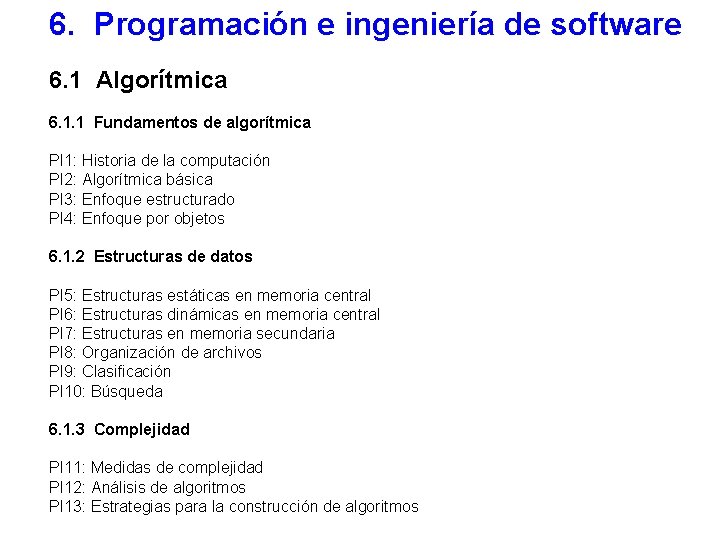 6. Programación e ingeniería de software

6.1 Algorítmica

6.1.1 Fundamentos de algorítmica

PI1: Historia de la computación
PI2: Algorítmica básica
PI3: Enfoque estructurado
PI4: Enfoque por objetos

6.1.2 Estructuras de datos

PI5: Estructuras estáticas en memoria central
PI6: Estructuras dinámicas en memoria central
PI7: Estructuras en memoria secundaria
PI8: Organización de archivos
PI9: Clasificación
PI10: Búsqueda

6.1.3 Complejidad

PI11: Medidas de complejidad
PI12: Análisis de algoritmos
PI13: Estrategias para la construcción de algoritmos